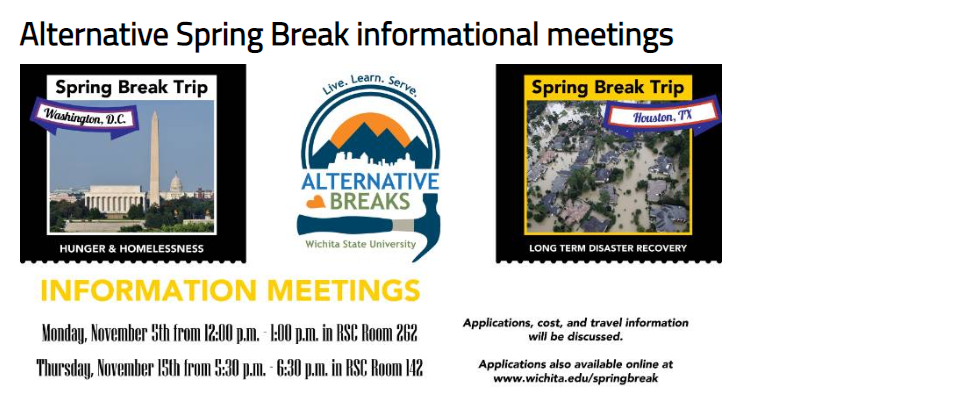 Alternative Spring Break informational meetings

Spring Break Trip
Washington, D.C.
HUNGER & HOMELESSNESS

Live. Learn. Serve.
ALTERNATIVE BREAKS
Wichita State University

Spring Break Trip
Houston, TX
LONG TERM DISASTER RECOVERY

INFORMATION MEETINGS

Monday, November 5th from 12:00 p.m. - 1:00 p.m. in RSC Room 262
Thursday, November 15th from 5:30 p.m. - 6:30 p.m. in RSC Room 142

Applications, cost, and travel information will be discussed.

Applications also available online at www.wichita.edu/springbreak